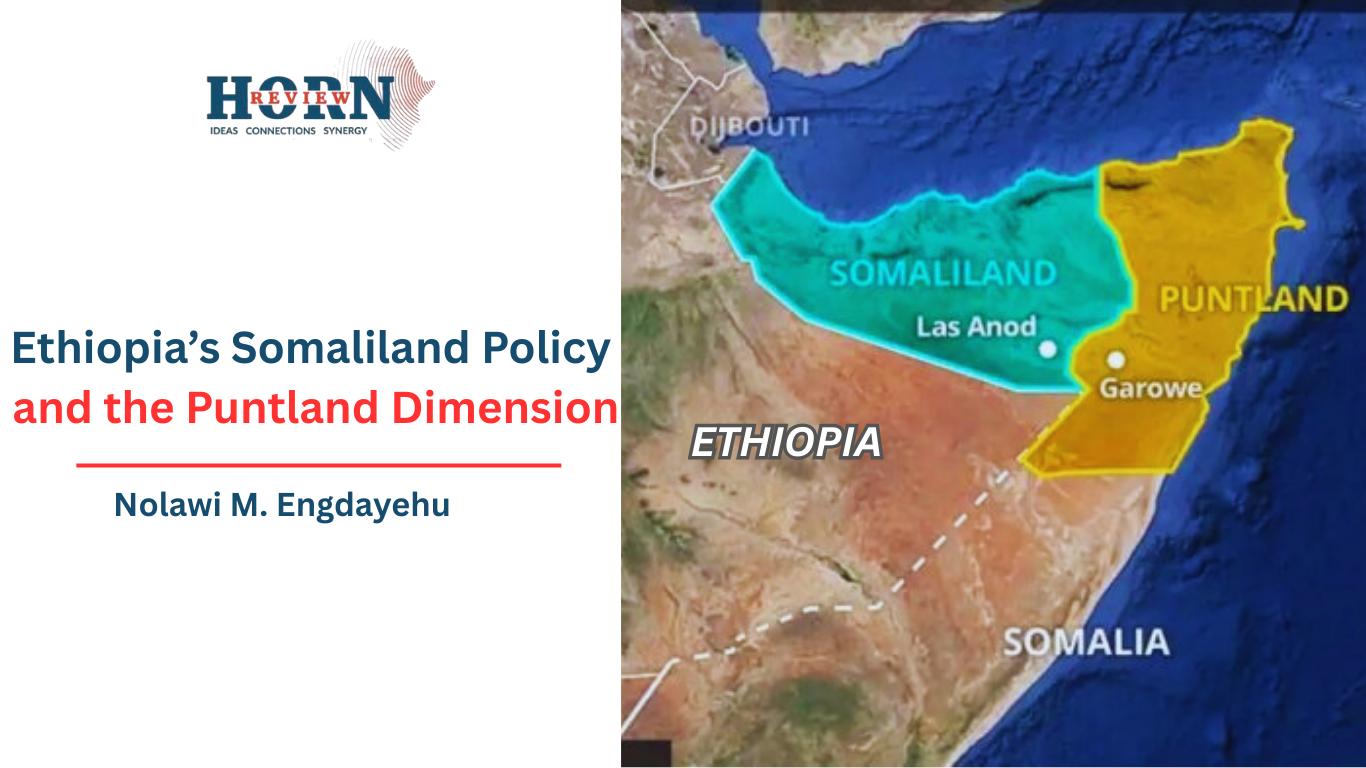 HORN REVIEW
IDEAS CONNECTIONS SYNERGY

Ethiopia's Somaliland Policy and the Puntland Dimension

Nolawi M. Engdayehu

DJIBOUTI
SOMALILAND
PUNTLAND
Las Anod
Garowe
ETHIOPIA
SOMALIA